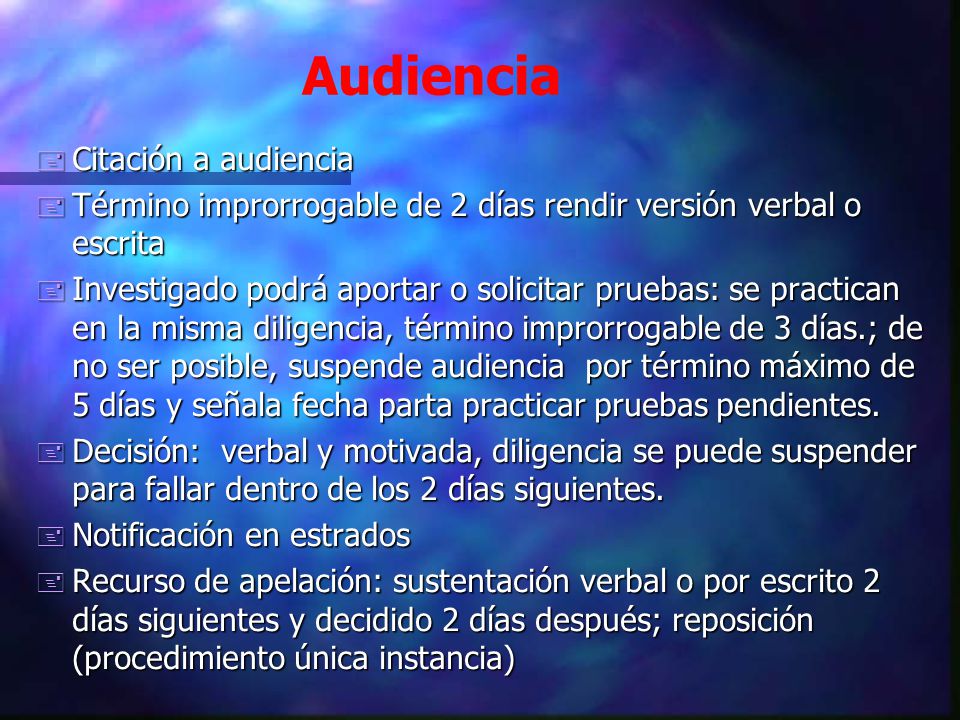 Audiencia

Citación a audiencia

Término improrrogable de 2 días rendir versión verbal o escrita

Investigado podrá aportar o solicitar pruebas: se practican en la misma diligencia, término improrrogable de 3 días.; de no ser posible, suspende audiencia por término máximo de 5 días y señala fecha parta practicar pruebas pendientes.

Decisión: verbal y motivada, diligencia se puede suspender para fallar dentro de los 2 días siguientes.

Notificación en estrados

Recurso de apelación: sustentación verbal o por escrito 2 días siguientes y decidido 2 días después; reposición (procedimiento única instancia)